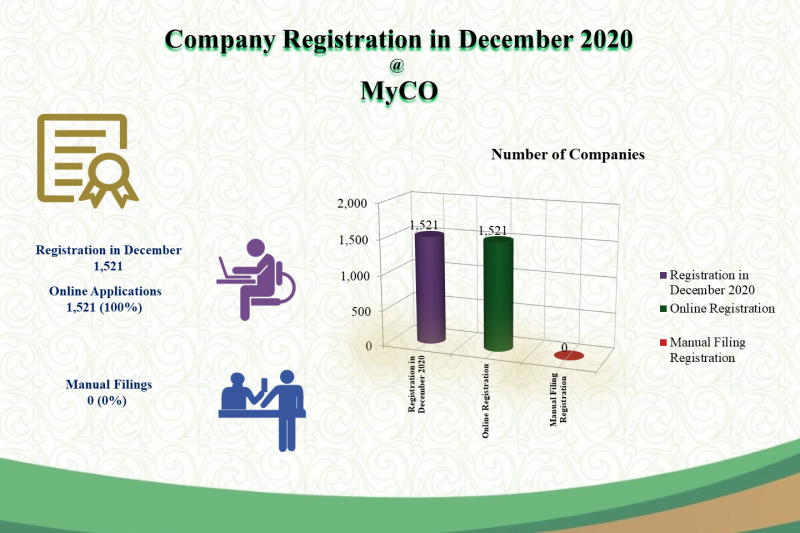 Company Registration in December 2020
@
MyCO

Registration in December
1,521

Online Applications
1,521 (100%)

Manual Filings
0 (0%)

Number of Companies

2,000
1,500
1,000
500
0

1,521
1,521
0

Registration in December 2020
Online Registration
Manual Filing Registration

Registration in December 2020
Online Registration
Manual Filing Registration